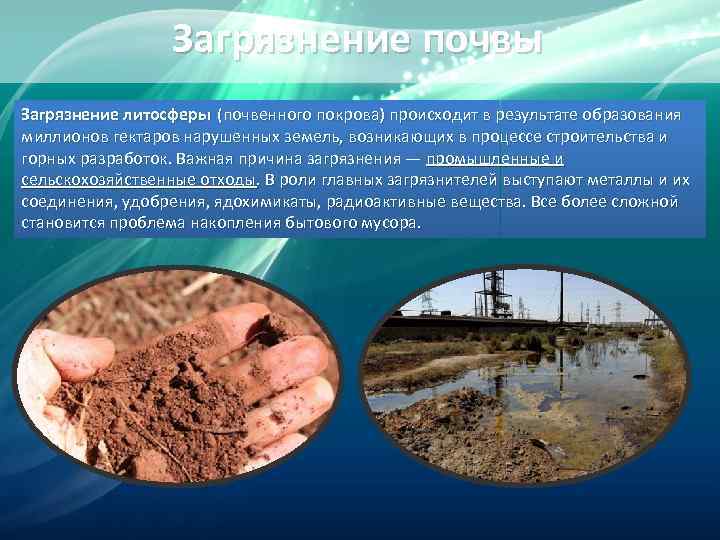 Загрязнение почвы

Загрязнение литосферы (почвенного покрова) происходит в результате образования миллионов гектаров нарушенных земель, возникающих в процессе строительства и горных разработок. Важная причина загрязнения — промышленные и сельскохозяйственные отходы. В роли главных загрязнителей выступают металлы и их соединения, удобрения, ядохимикаты, радиоактивные вещества. Все более сложной становится проблема накопления бытового мусора.